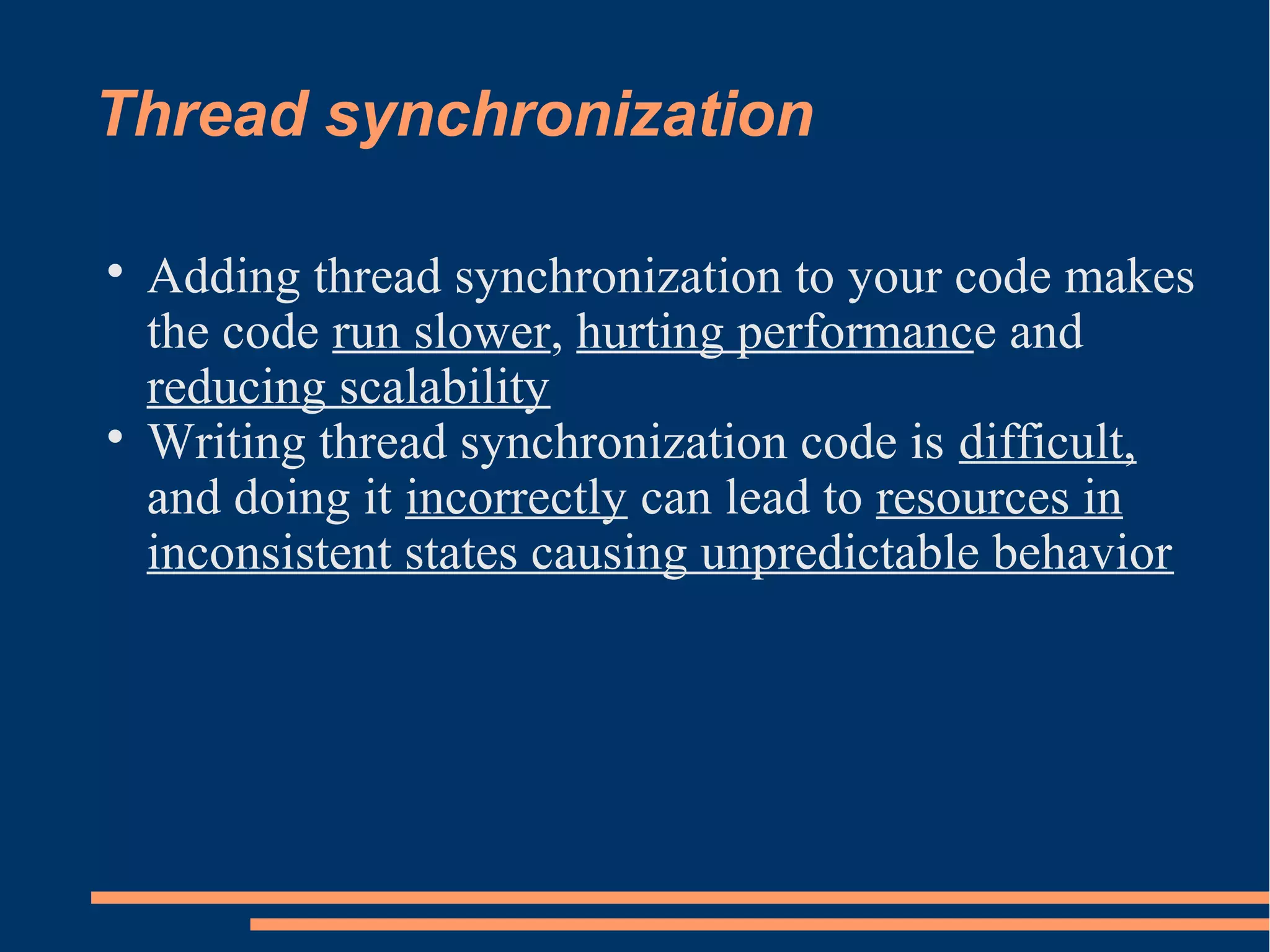 Thread synchronization

• Adding thread synchronization to your code makes the code run slower, hurting performance and reducing scalability
• Writing thread synchronization code is difficult, and doing it incorrectly can lead to resources in inconsistent states causing unpredictable behavior